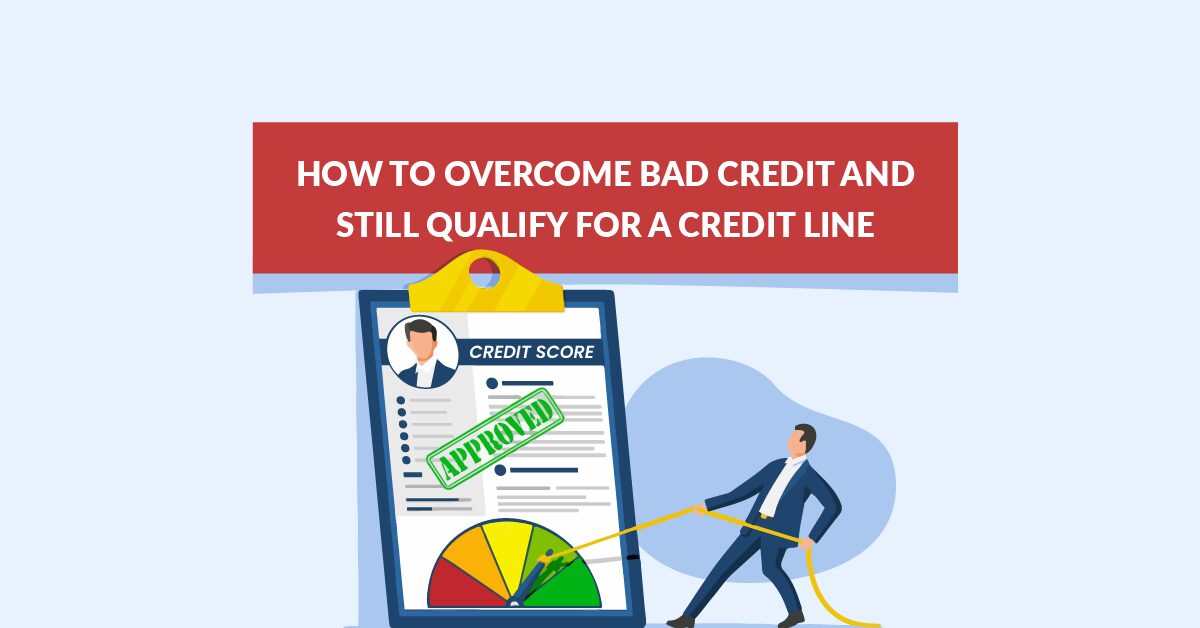 HOW TO OVERCOME BAD CREDIT AND STILL QUALIFY FOR A CREDIT LINE

CREDIT SCORE

APPROVED